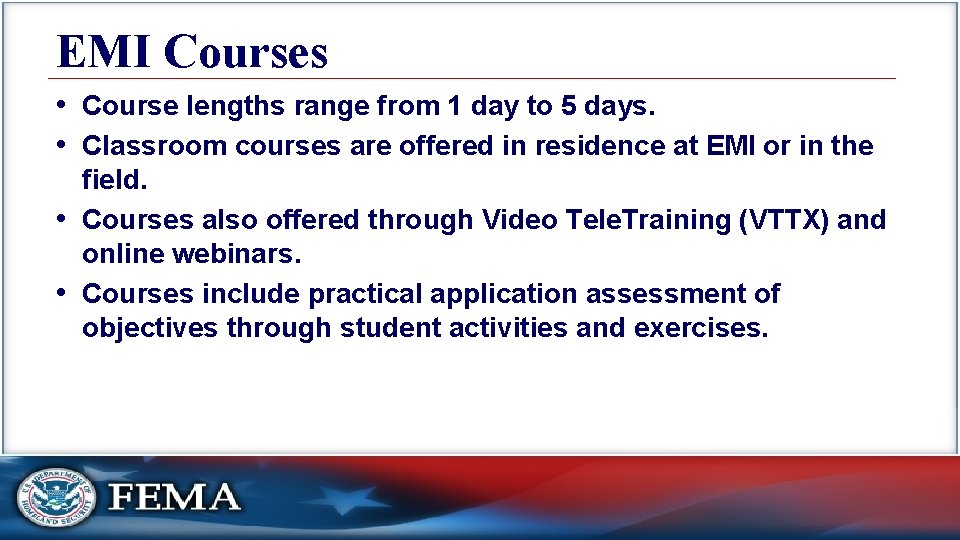 EMI Courses

• Course lengths range from 1 day to 5 days.
• Classroom courses are offered in residence at EMI or in the field.
• Courses also offered through Video TeleTraining (VTTX) and online webinars.
• Courses include practical application assessment of objectives through student activities and exercises.

U.S. DEPARTMENT OF HOMELAND SECURITY

FEMA